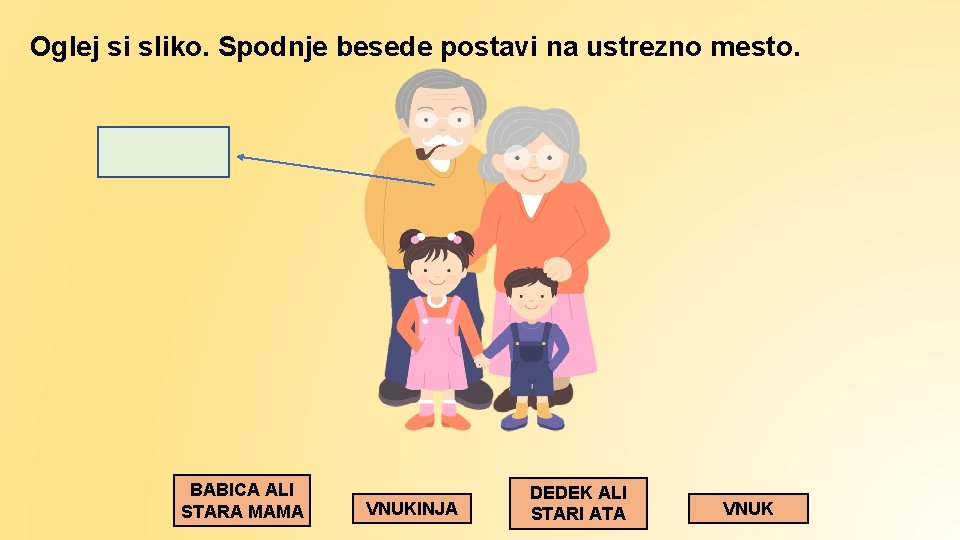 Oglej si sliko. Spodnje besede postavi na ustrezno mesto.

BABICA ALI STARA MAMA

VNUKINJA

DEDEK ALI STARI ATA

VNUK